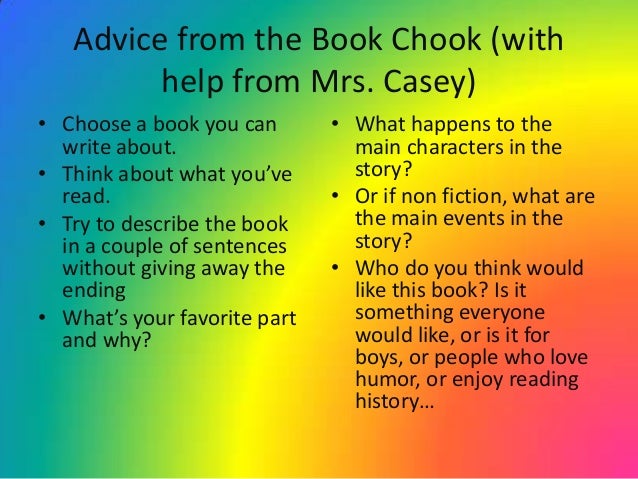 Advice from the Book Chook (with help from Mrs. Casey)

• Choose a book you can write about.
• Think about what you've read.
• Try to describe the book in a couple of sentences without giving away the ending
• What's your favorite part and why?

• What happens to the main characters in the story?
• Or if non fiction, what are the main events in the story?
• Who do you think would like this book? Is it something everyone would like, or is it for boys, or people who love humor, or enjoy reading history…